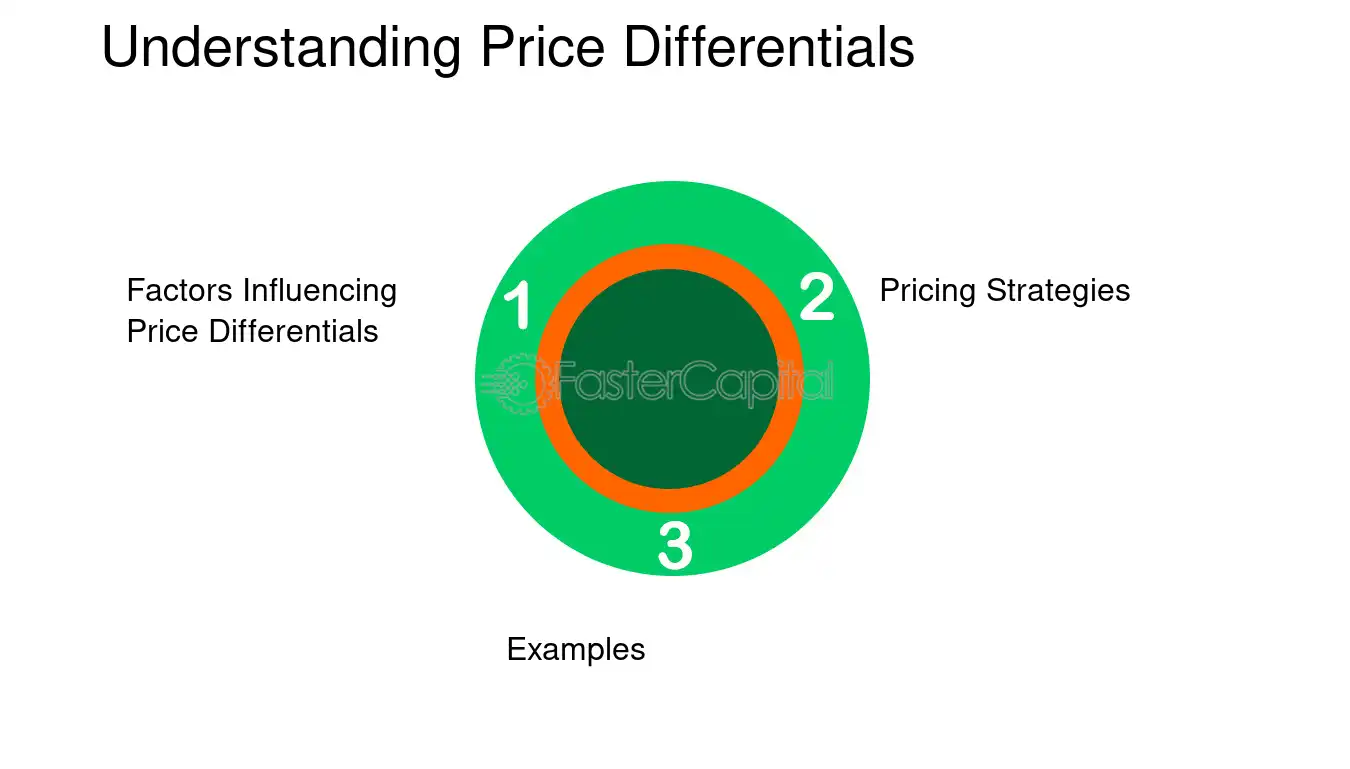 Understanding Price Differentials

Factors Influencing Price Differentials

1

2

Pricing Strategies

FasterCapital

3

Examples